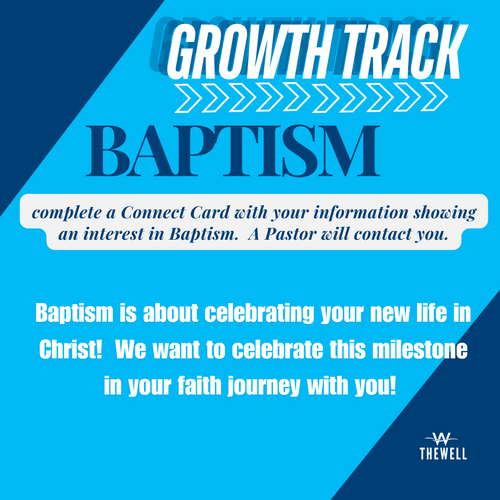 GROWTH TRACK

BAPTISM

complete a Connect Card with your information showing an interest in Baptism.  A Pastor will contact you.

Baptism is about celebrating your new life in Christ!  We want to celebrate this milestone in your faith journey with you!

W
THEWELL